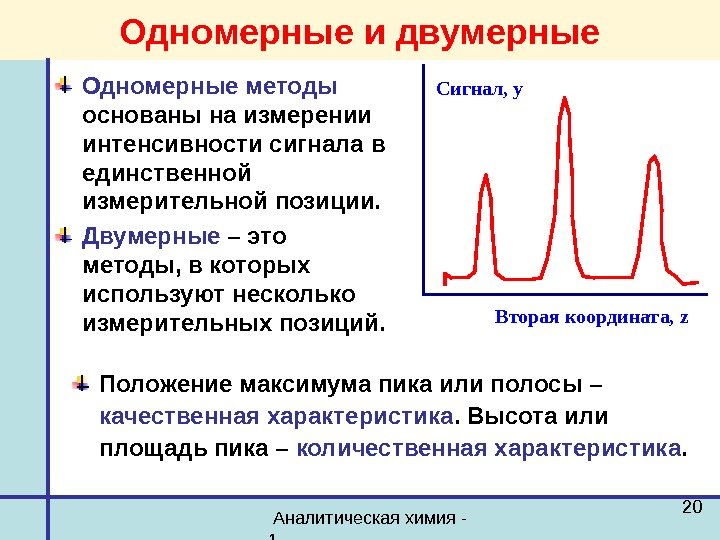 Одномерные и двумерные

Одномерные методы основаны на измерении интенсивности сигнала в единственной измерительной позиции.

Двумерные – это методы, в которых используют несколько измерительных позиций.

Сигнал, y

Вторая координата, z

Положение максимума пика или полосы – качественная характеристика. Высота или площадь пика – количественная характеристика.

Аналитическая химия - 1

20